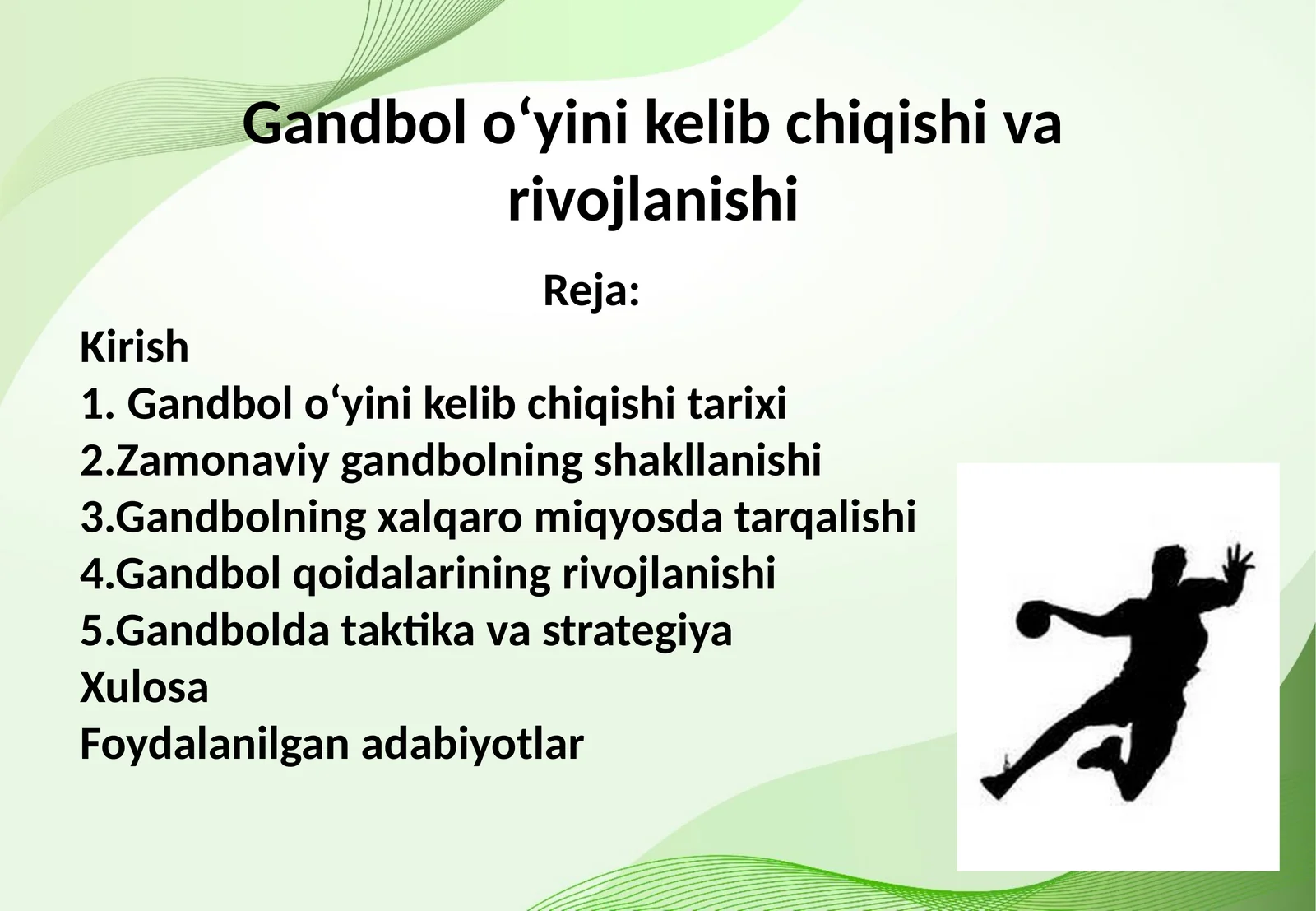 Gandbol o‘yini kelib chiqishi va rivojlanishi

Reja:

Kirish
1. Gandbol o‘yini kelib chiqishi tarixi
2.Zamonaviy gandbolning shakllanishi
3.Gandbolning xalqaro miqyosda tarqalishi
4.Gandbol qoidalarining rivojlanishi
5.Gandbolda taktika va strategiya
Xulosa
Foydalanilgan adabiyotlar